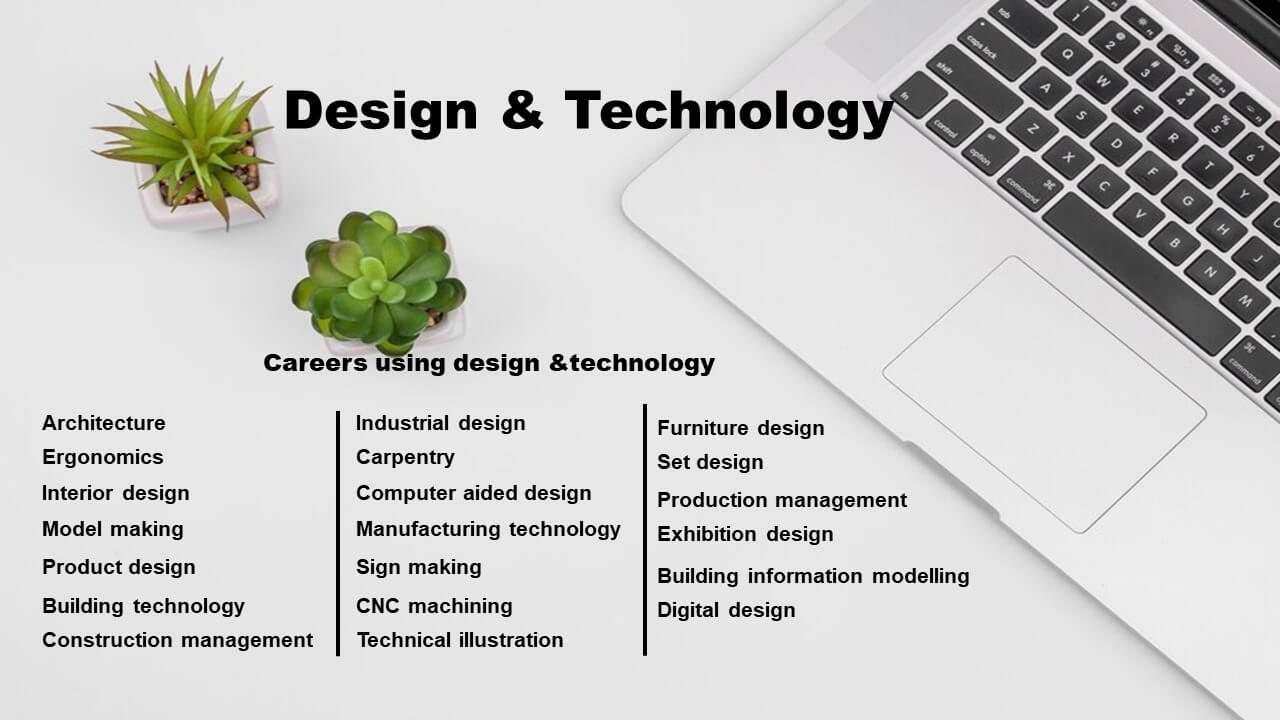 Design & Technology

Careers using design &technology

Architecture
Ergonomics
Interior design
Model making
Product design
Building technology
Construction management

Industrial design
Carpentry
Computer aided design
Manufacturing technology
Sign making
CNC machining
Technical illustration

Furniture design
Set design
Production management
Exhibition design
Building information modelling
Digital design